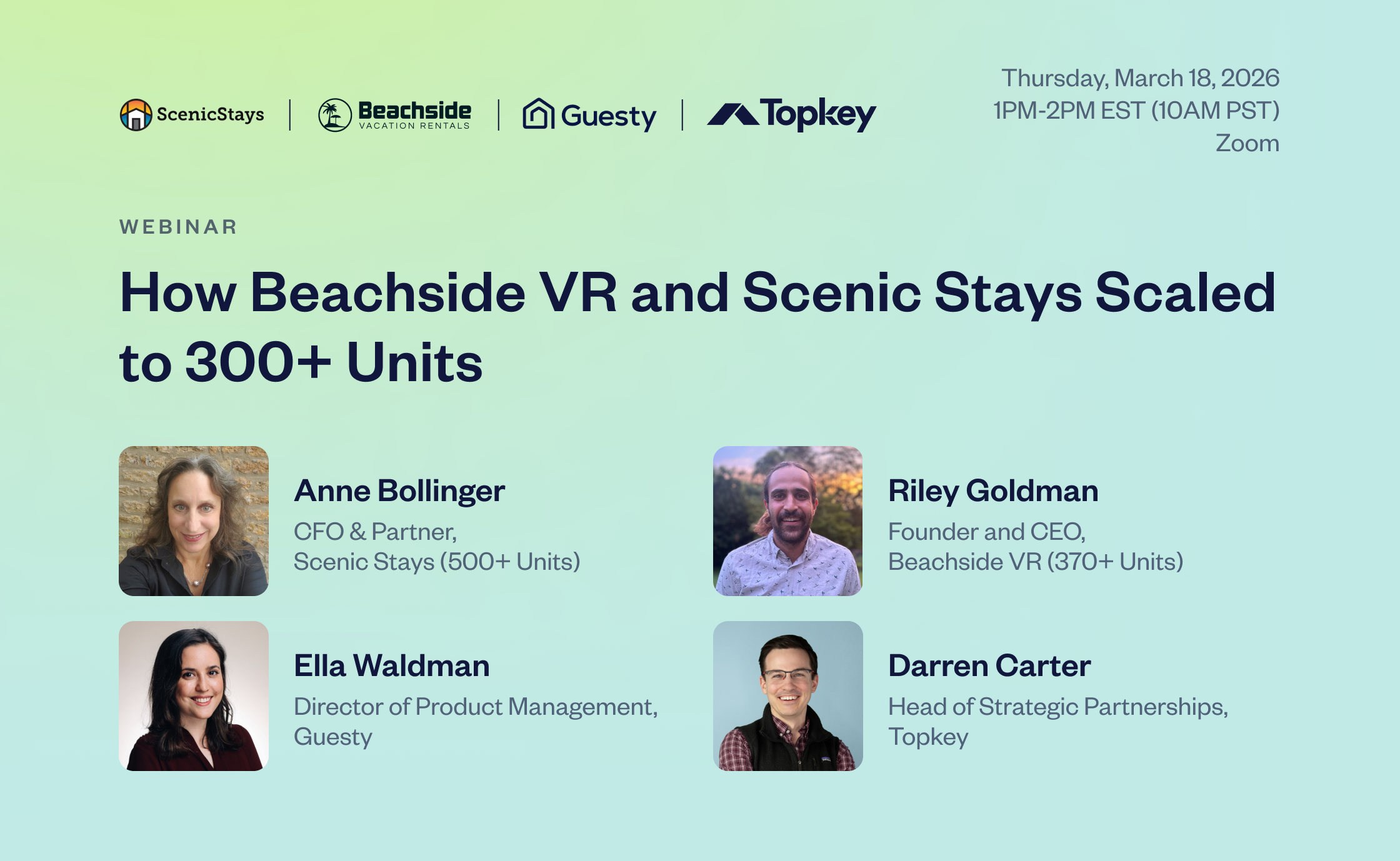 ScenicStays | Beachside VACATION RENTALS | Guesty | Topkey

Thursday, March 18, 2026
1PM-2PM EST (10AM PST)
Zoom

WEBINAR

How Beachside VR and Scenic Stays Scaled to 300+ Units

Anne Bollinger
CFO & Partner,
Scenic Stays (500+ Units)

Riley Goldman
Founder and CEO,
Beachside VR (370+ Units)

Ella Waldman
Director of Product Management,
Guesty

Darren Carter
Head of Strategic Partnerships,
Topkey